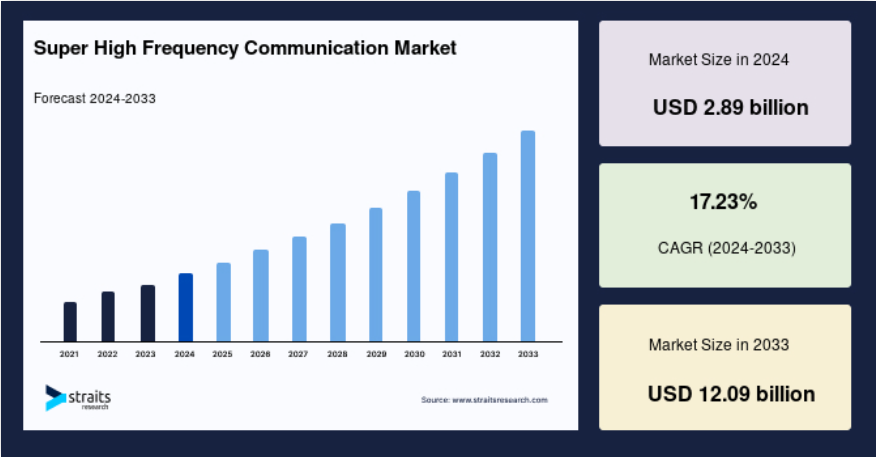 Super High Frequency Communication Market

Forecast 2024-2033

2021 2022 2023 2024 2025 2026 2027 2028 2029 2030 2031 2032 2033

straits research

Source: www.straitsresearch.com

Market Size in 2024

USD 2.89 billion

17.23%

CAGR (2024-2033)

Market Size in 2033

USD 12.09 billion